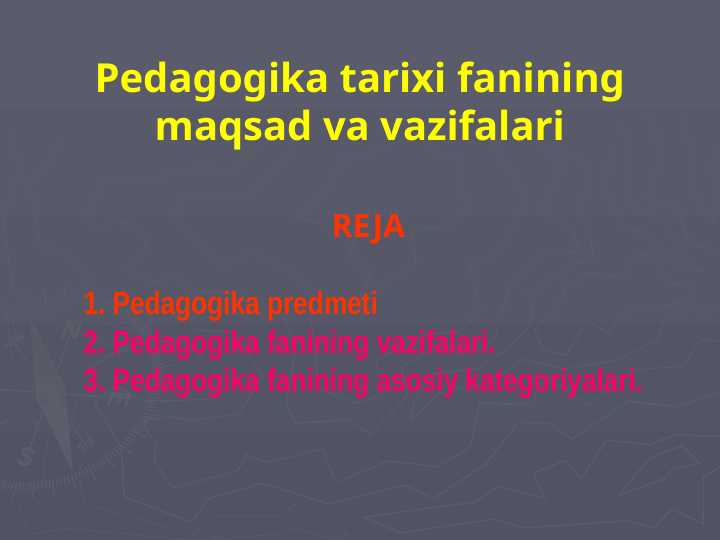 Pedagogika tarixi fanining maqsad va vazifalari

REJA

1. Pedagogika predmeti
2. Pedagogika fanining vazifalari.
3. Pedagogika fanining asosiy kategoriyalari.